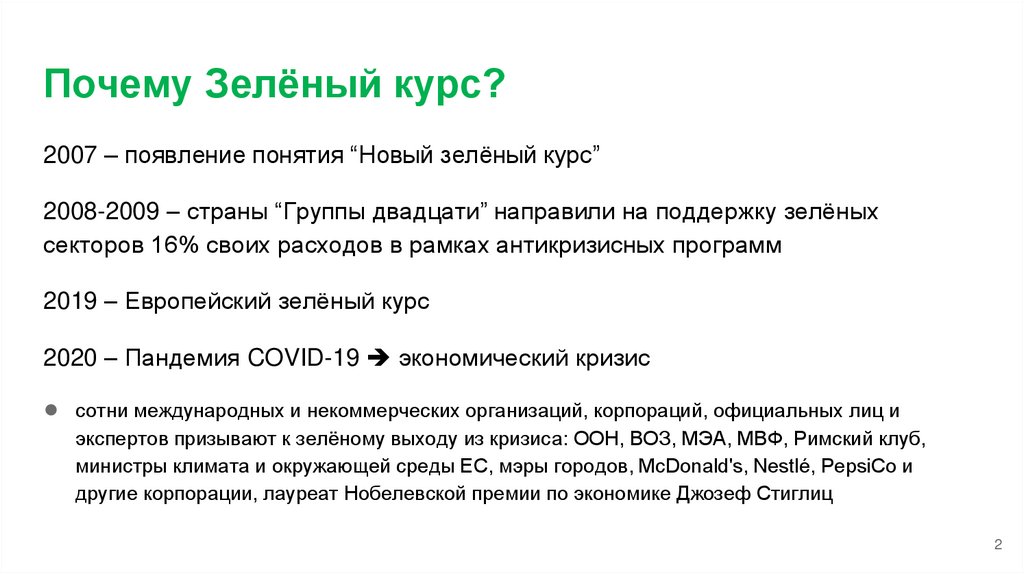 Почему Зелёный курс?

2007 – появление понятия “Новый зелёный курс”

2008-2009 – страны “Группы двадцати” направили на поддержку зелёных секторов 16% своих расходов в рамках антикризисных программ

2019 – Европейский зелёный курс

2020 – Пандемия COVID-19 ➔ экономический кризис

● сотни международных и некоммерческих организаций, корпораций, официальных лиц и экспертов призывают к зелёному выходу из кризиса: ООН, ВОЗ, МЭА, МВФ, Римский клуб, министры климата и окружающей среды ЕС, мэры городов, McDonald's, Nestlé, PepsiCo и другие корпорации, лауреат Нобелевской премии по экономике Джозеф Стиглиц

2